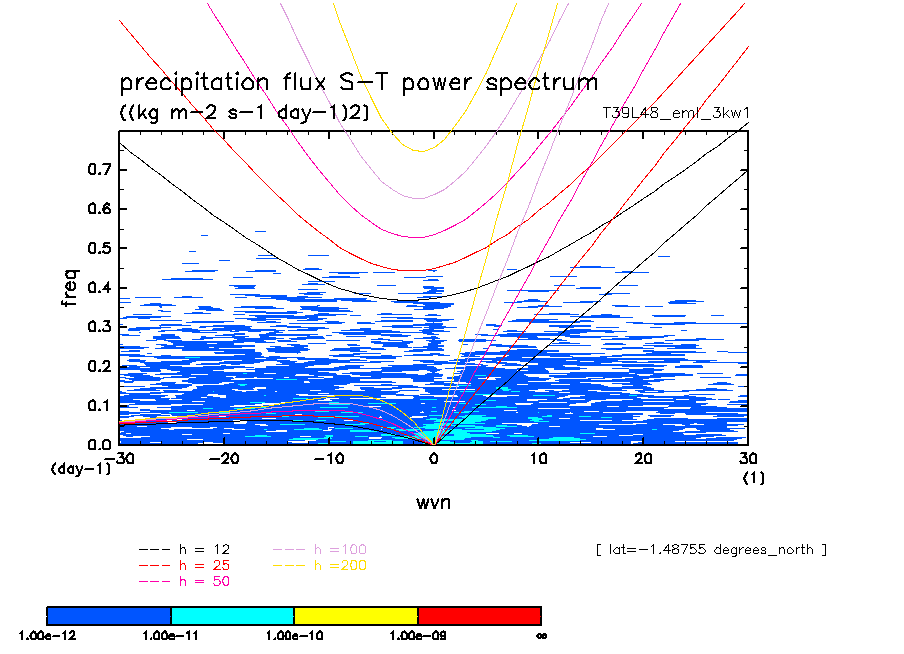 precipitation flux S-T power spectrum
((kg m-2 s-1 day-1)2)
T39L48_eml_3kw1

freq
0.7
0.6
0.5
0.4
0.3
0.2
0.1
0.0
(day-1)
-30
-20
-10
0
10
20
30
(1)
wvn

--- h = 12
--- h = 25
--- h = 50
--- h =100
--- h =200

[ lat=-1.48755 degrees_north ]

1.00e-12
1.00e-11
1.00e-10
1.00e-09
∞